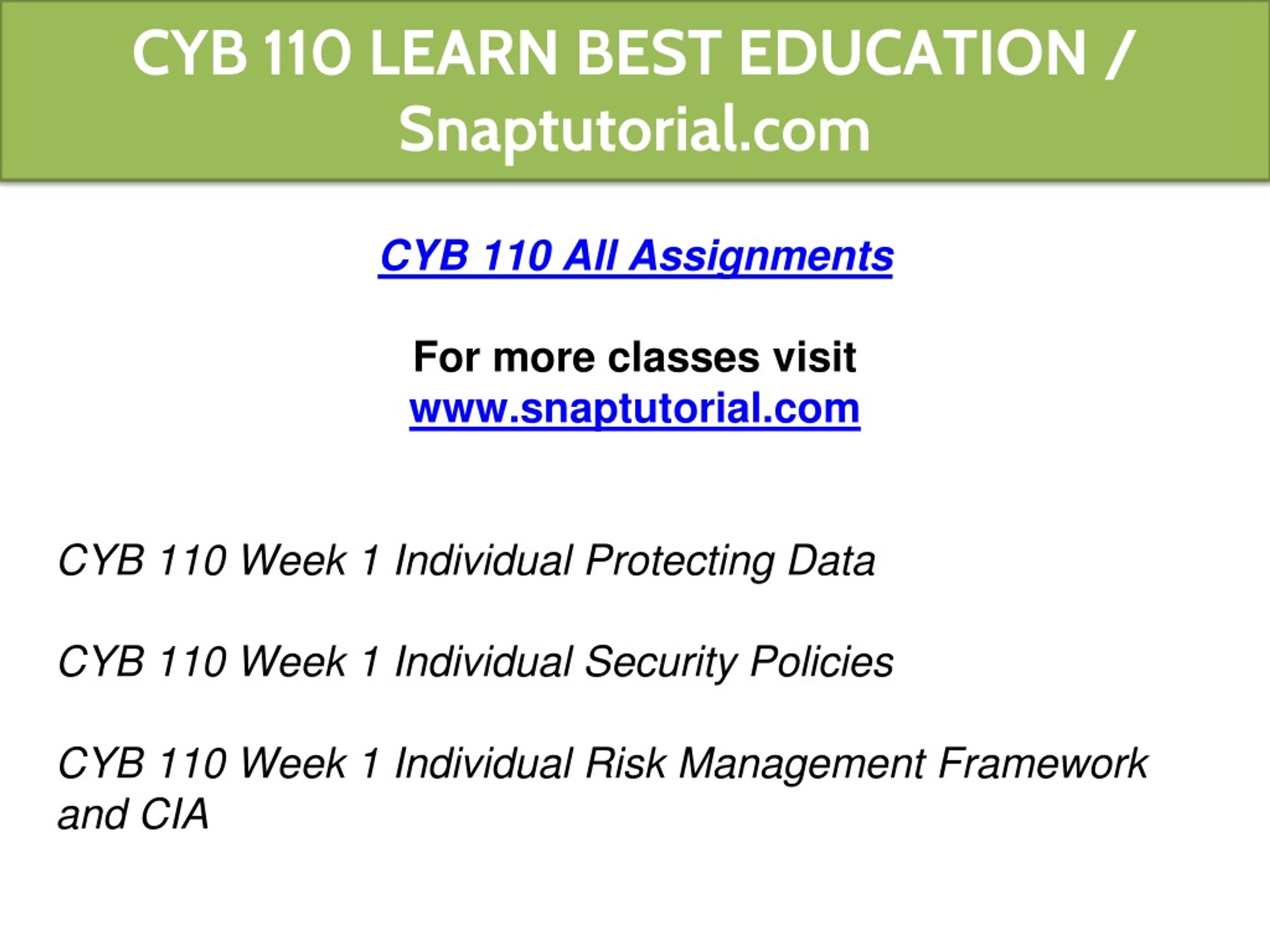 CYB 110 LEARN BEST EDUCATION / Snaptutorial.com

CYB 110 All Assignments

For more classes visit
www.snaptutorial.com

CYB 110 Week 1 Individual Protecting Data

CYB 110 Week 1 Individual Security Policies

CYB 110 Week 1 Individual Risk Management Framework and CIA